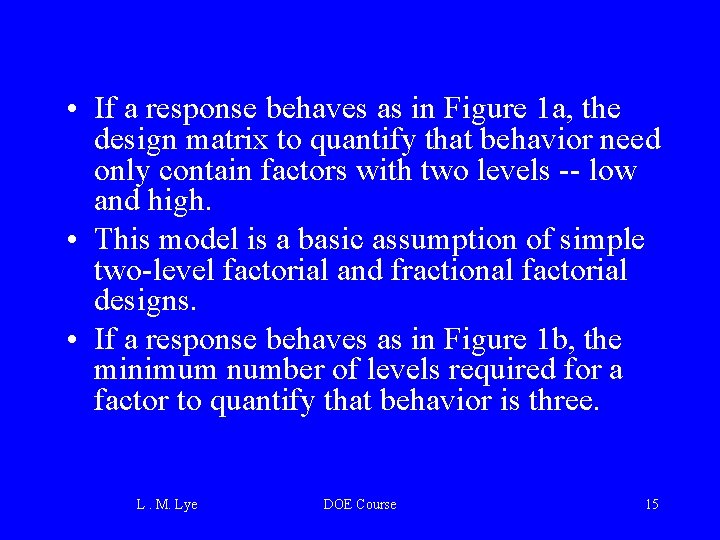 • If a response behaves as in Figure 1a, the design matrix to quantify that behavior need only contain factors with two levels -- low and high.

• This model is a basic assumption of simple two-level factorial and fractional factorial designs.

• If a response behaves as in Figure 1b, the minimum number of levels required for a factor to quantify that behavior is three.

L . M. Lye DOE Course 15